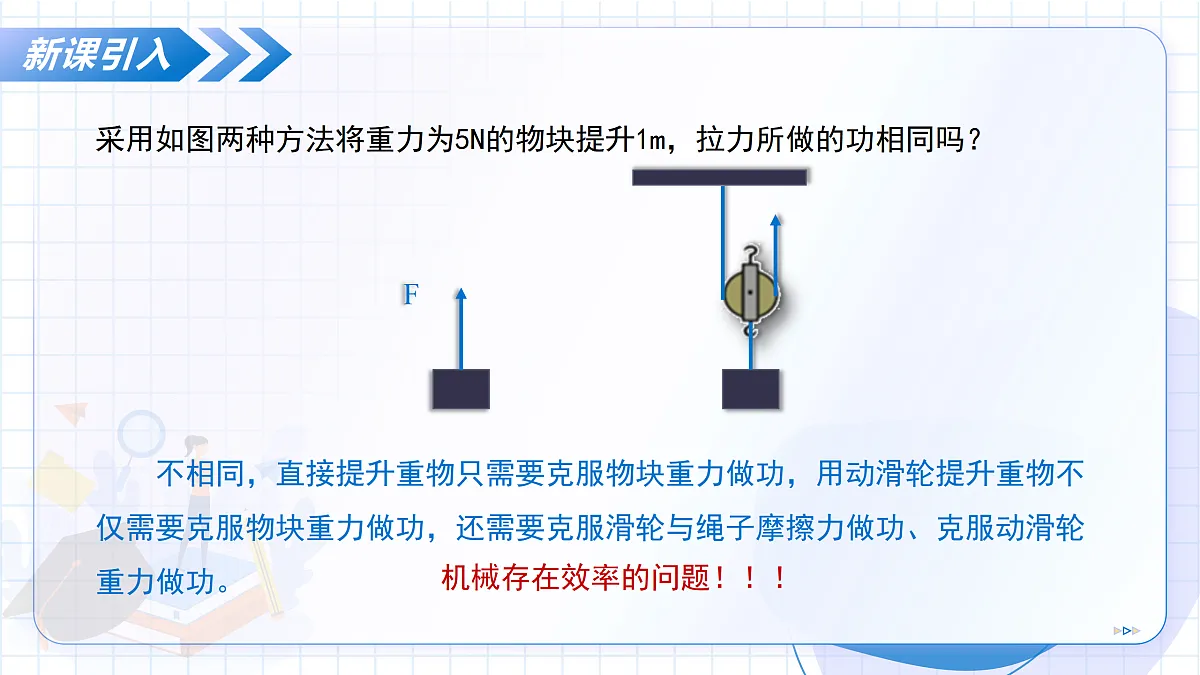 新课引入

采用如图两种方法将重力为5N的物块提升1m，拉力所做的功相同吗？

F

不相同，直接提升重物只需要克服物块重力做功，用动滑轮提升重物不仅需要克服物块重力做功，还需要克服滑轮与绳子摩擦力做功、克服动滑轮重力做功。

机械存在效率的问题！！！